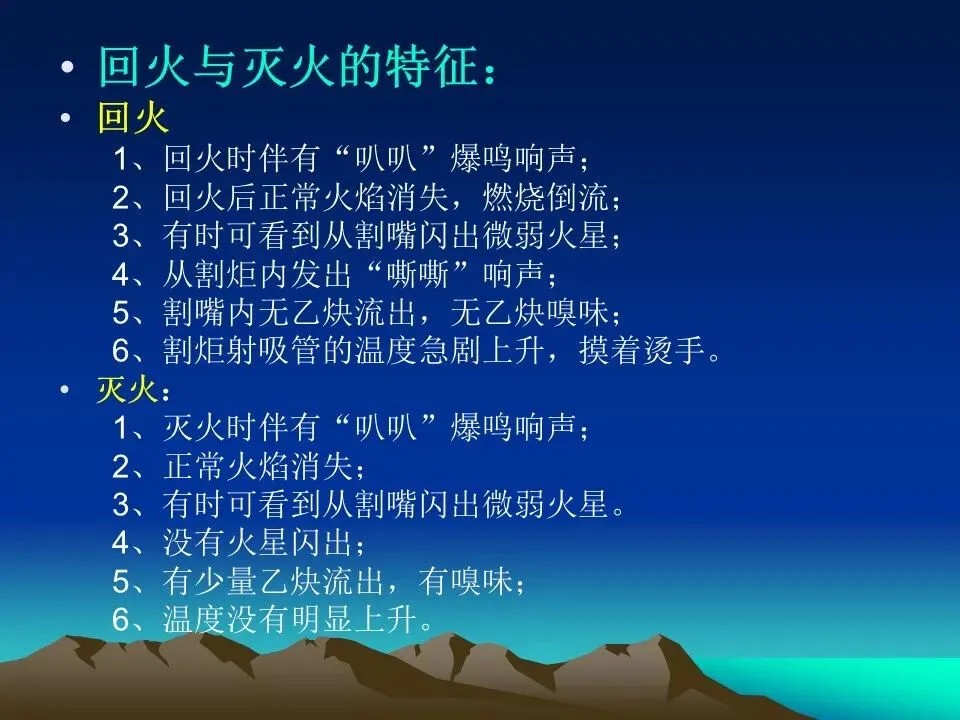 • 回火与灭火的特征：

• 回火

1、回火时伴有“叭叭”爆鸣响声；
2、回火后正常火焰消失，燃烧倒流；
3、有时可看到从割嘴闪出微弱火星；
4、从割炬内发出“嘶嘶”响声；
5、割嘴内无乙炔流出，无乙炔嗅味；
6、割炬射吸管的温度急剧上升，摸着烫手。

• 灭火：

1、灭火时伴有“叭叭”爆鸣响声；
2、正常火焰消失；
3、有时可看到从割嘴闪出微弱火星。
4、没有火星闪出；
5、有少量乙炔流出，有嗅味；
6、温度没有明显上升。